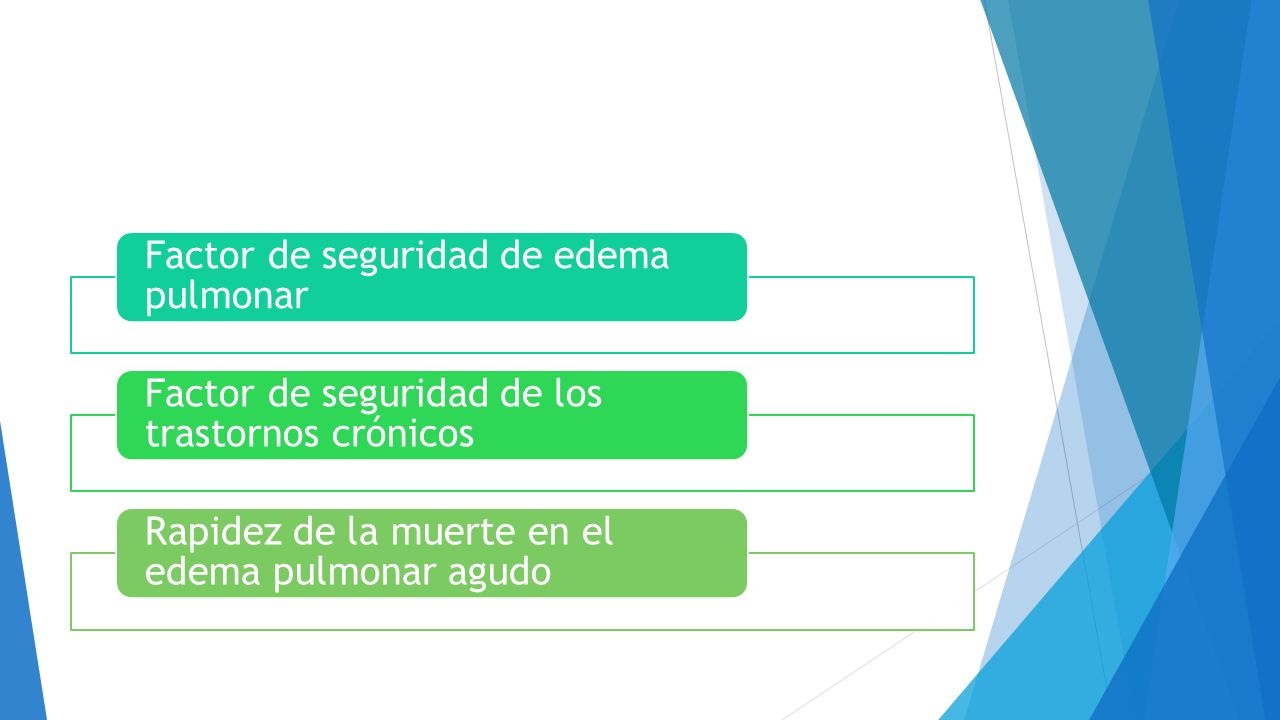 Factor de seguridad de edema pulmonar

Factor de seguridad de los trastornos crónicos

Rapidez de la muerte en el edema pulmonar agudo